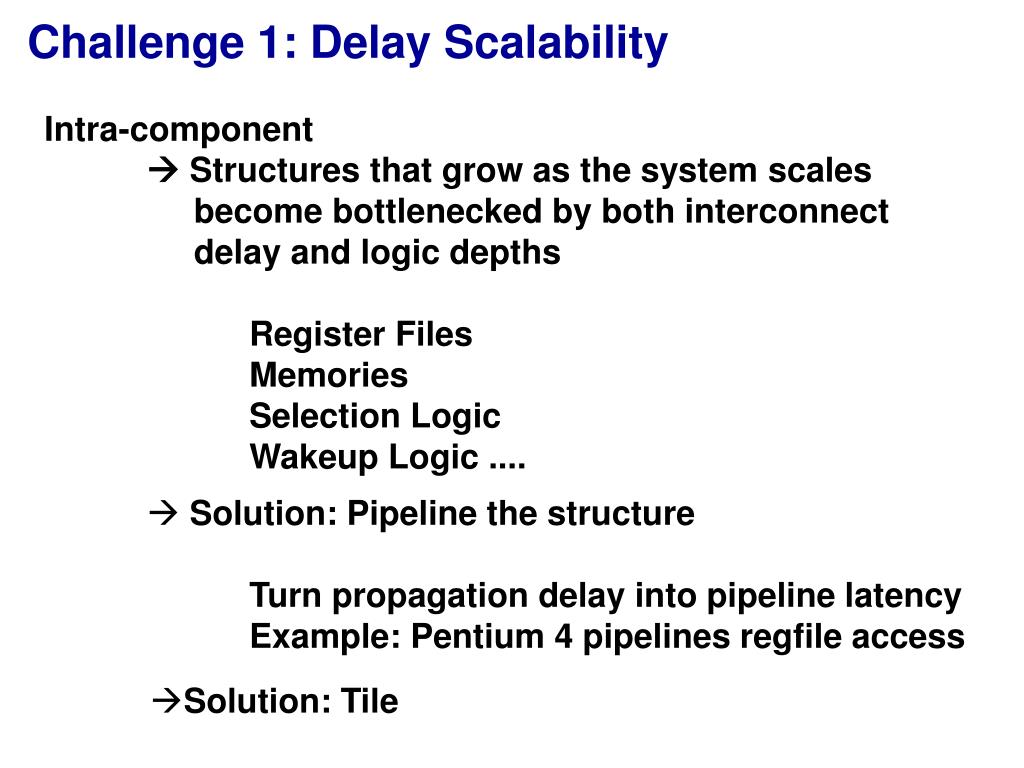 Challenge 1: Delay Scalability

Intra-component

→ Structures that grow as the system scales become bottlenecked by both interconnect delay and logic depths

Register Files
Memories
Selection Logic
Wakeup Logic ....

→ Solution: Pipeline the structure

Turn propagation delay into pipeline latency
Example: Pentium 4 pipelines regfile access

→Solution: Tile